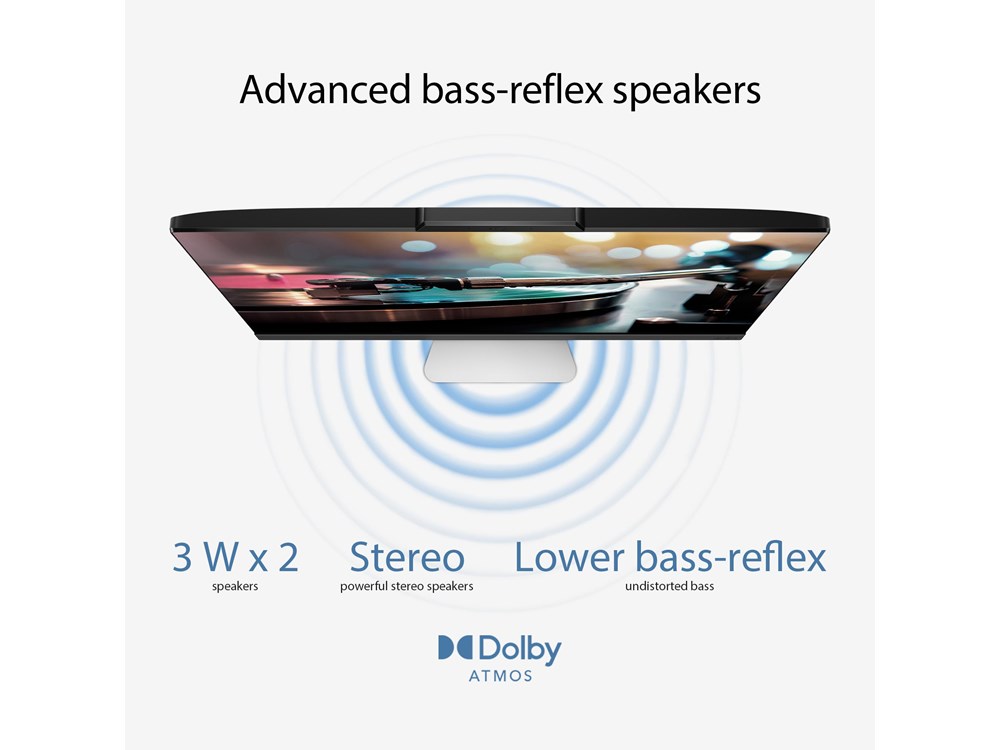 Advanced bass-reflex speakers

3 W x 2
speakers

Stereo
powerful stereo speakers

Lower bass-reflex
undistorted bass

Dolby
ATMOS